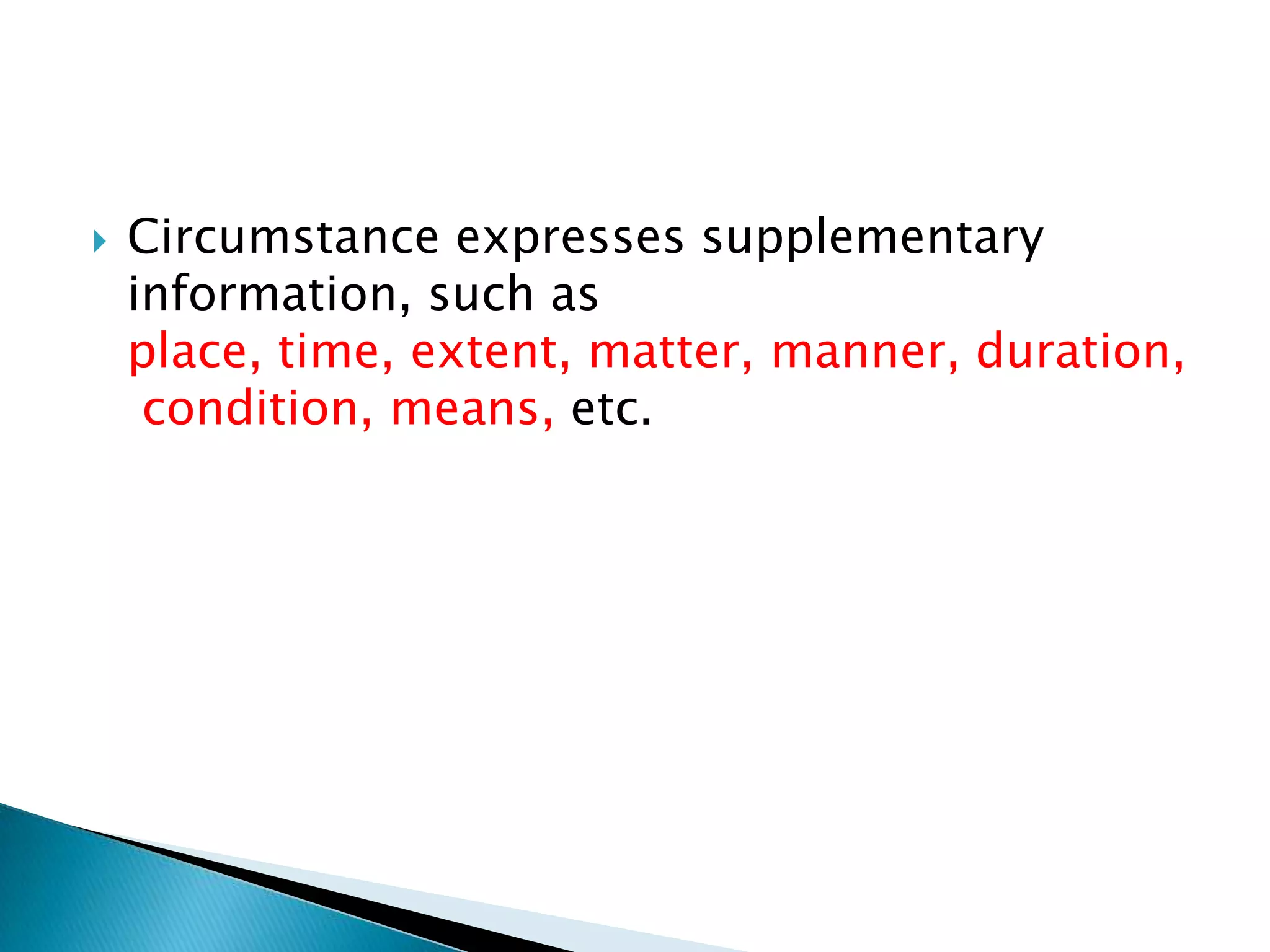 Circumstance expresses supplementary information, such as place, time, extent, matter, manner, duration, condition, means, etc.